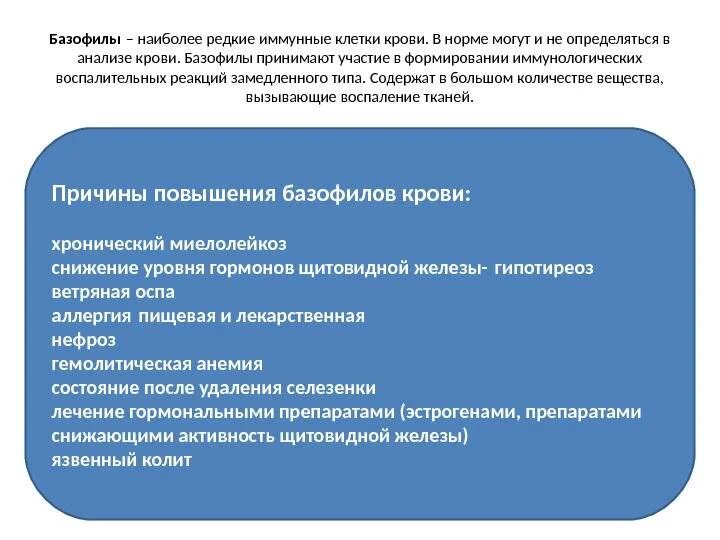 Базофилы – наиболее редкие иммунные клетки крови. В норме могут и не определяться в анализе крови. Базофилы принимают участие в формировании иммунологических воспалительных реакций замедленного типа. Содержат в большом количестве вещества, вызывающие воспаление тканей.

Причины повышения базофилов крови:

хронический миелолейкоз
снижение уровня гормонов щитовидной железы- гипотиреоз
ветряная оспа
аллергия пищевая и лекарственная
нефроз
гемолитическая анемия
состояние после удаления селезенки
лечение гормональными препаратами (эстрогенами, препаратами снижающими активность щитовидной железы)
язвенный колит